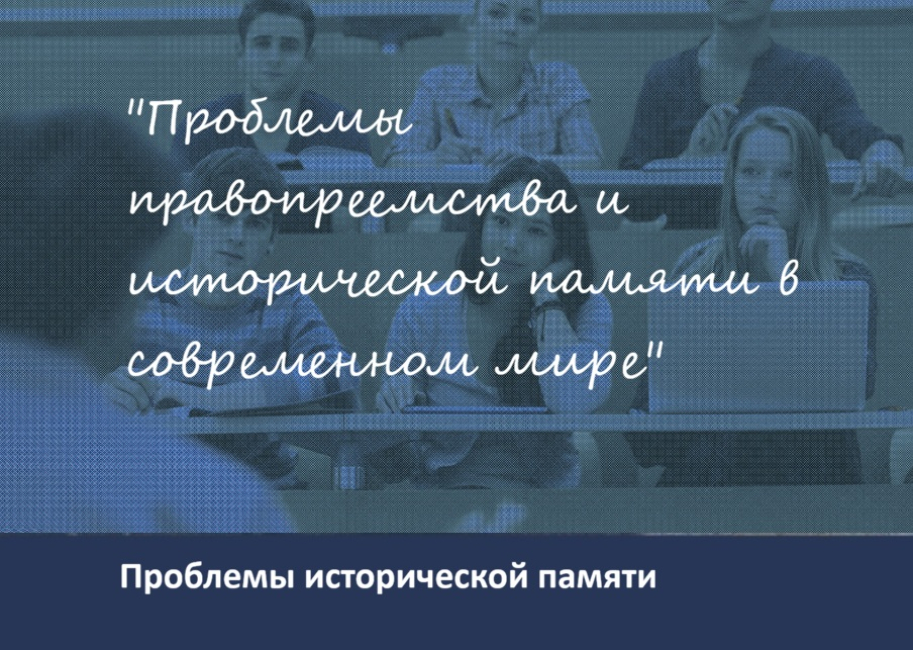 "Проблемы правопреемства и исторической памяти в современном мире"

Проблемы исторической памяти